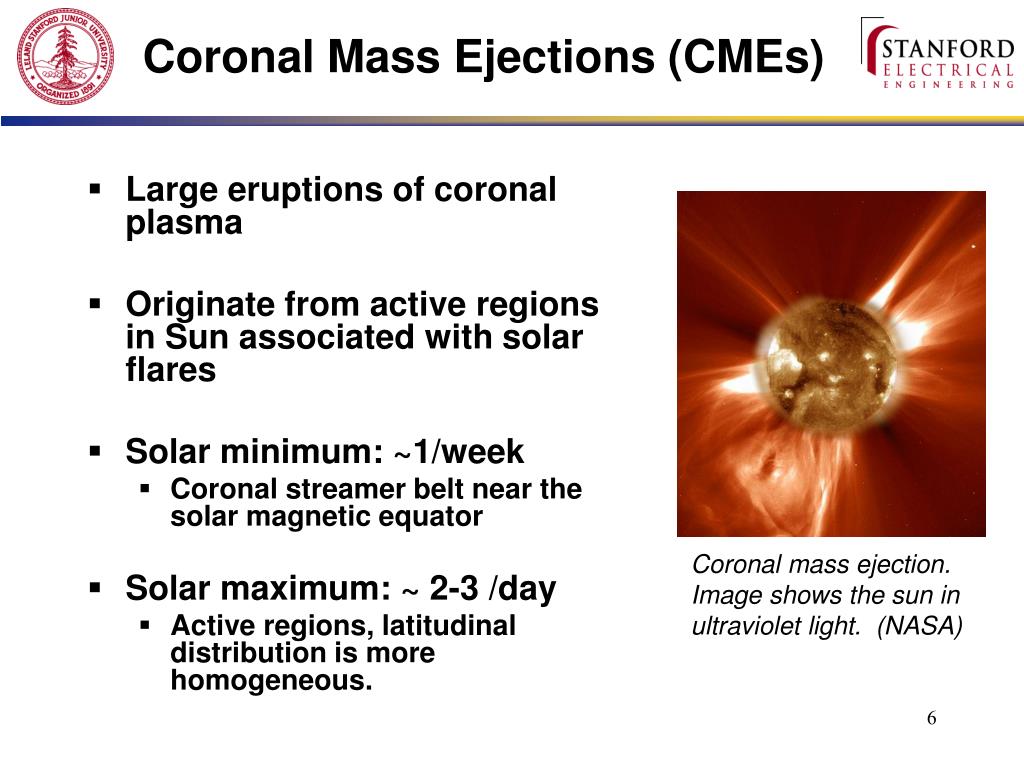 LELAND STANFORD JUNIOR UNIVERSITY ORGANIZED 1891

Coronal Mass Ejections (CMEs)

STANFORD ELECTRICAL ENGINEERING

▪ Large eruptions of coronal plasma

▪ Originate from active regions in Sun associated with solar flares

▪ Solar minimum: ~1/week
▪ Coronal streamer belt near the solar magnetic equator

▪ Solar maximum: ~ 2-3 /day
▪ Active regions, latitudinal distribution is more homogeneous.

Coronal mass ejection. Image shows the sun in ultraviolet light. (NASA)

6